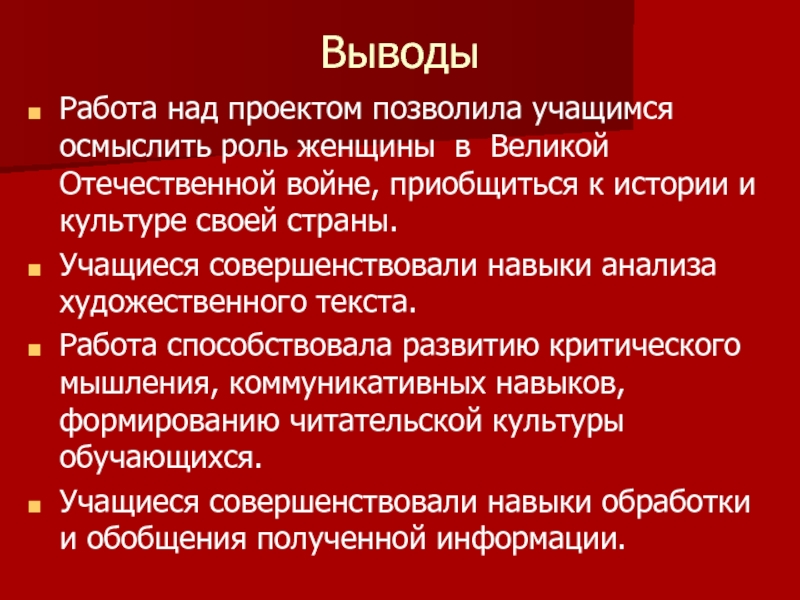 Выводы

Работа над проектом позволила учащимся осмыслить роль женщины в Великой Отечественной войне, приобщиться к истории и культуре своей страны.

Учащиеся совершенствовали навыки анализа художественного текста.

Работа способствовала развитию критического мышления, коммуникативных навыков, формированию читательской культуры обучающихся.

Учащиеся совершенствовали навыки обработки и обобщения полученной информации.